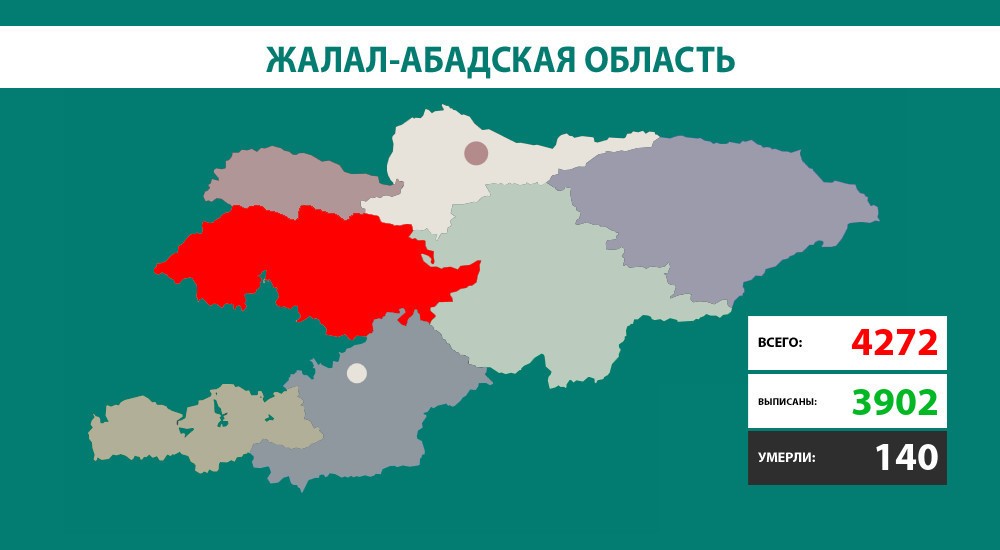 ЖАЛАЛ-АБАДСКАЯ ОБЛАСТЬ

ВСЕГО: 4272

ВЫПИСАНЫ: 3902

УМЕРЛИ: 140